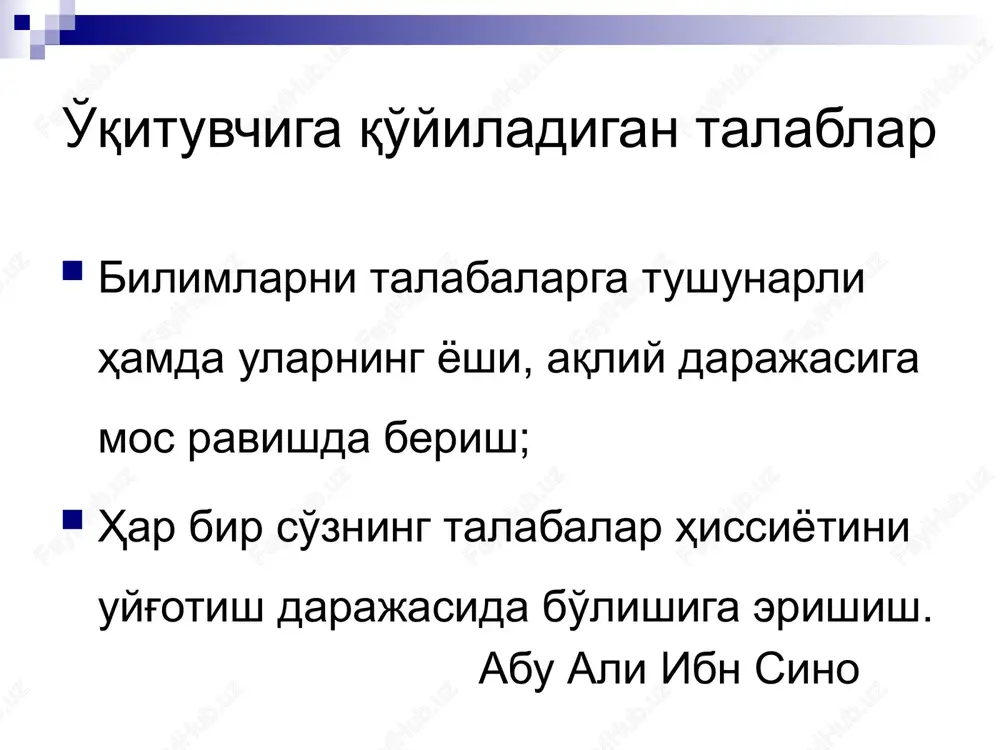 Ўқитувчига қўйиладиган талаблар

Билимларни талабаларга тушунарли ҳамда уларнинг ёши, ақлий даражасига мос равишда бериш;

Ҳар бир сўзнинг талабалар ҳиссиётини уйғотиш даражасида бўлишига эришиш.

Абу Али Ибн Сино